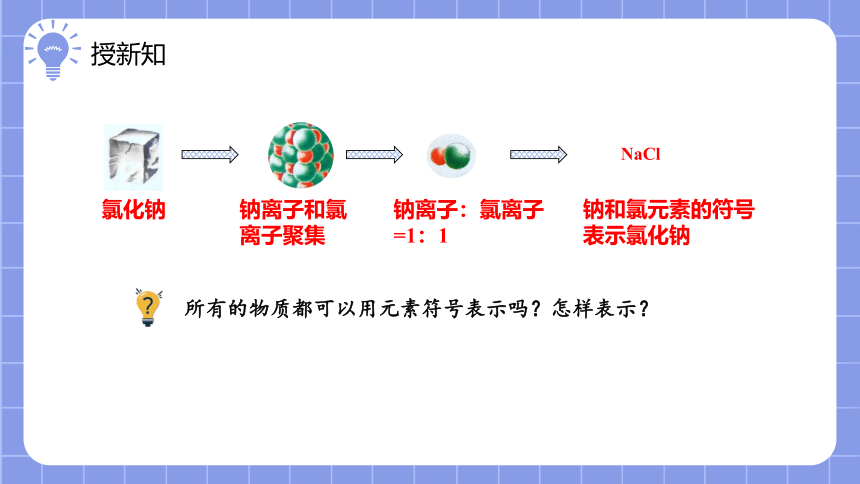 授新知

NaCl

氯化钠

钠离子和氯离子聚集

钠离子：氯离子=1：1

钠和氯元素的符号表示氯化钠

所有的物质都可以用元素符号表示吗？怎样表示？